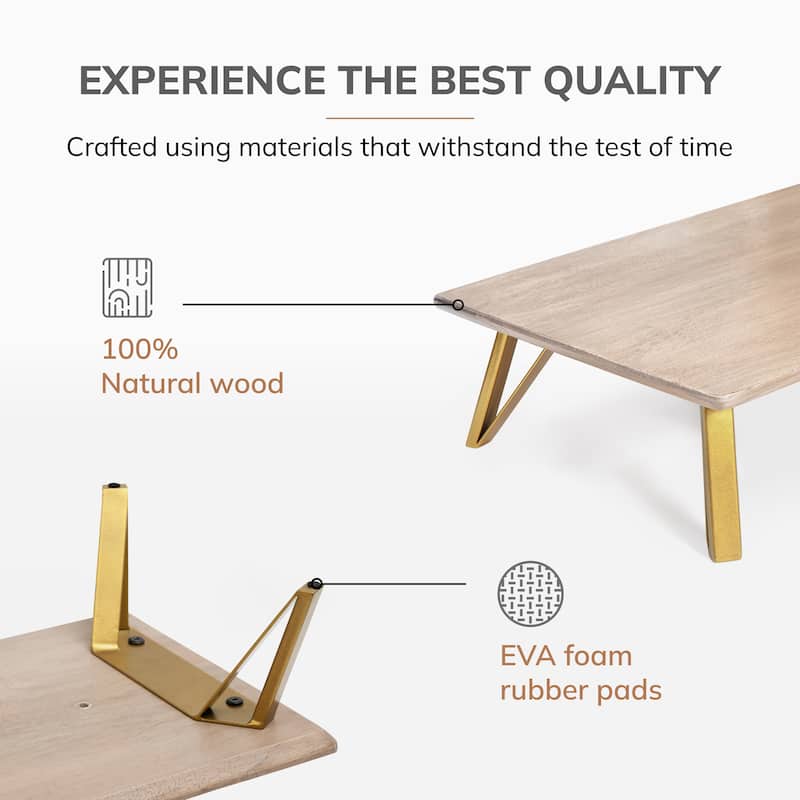 EXPERIENCE THE BEST QUALITY

Crafted using materials that withstand the test of time

100%
Natural wood

EVA foam
rubber pads